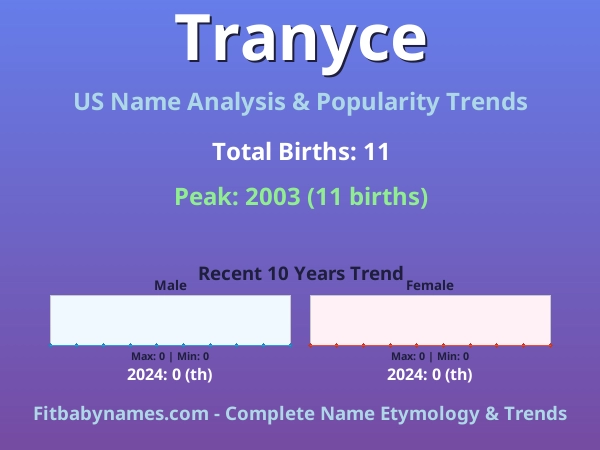 Tranyce

US Name Analysis & Popularity Trends

Total Births: 11

Peak: 2003 (11 births)

Recent 10 Years Trend

Male

Max: 0 | Min: 0

2024: 0 (th)

Female

Max: 0 | Min: 0

2024: 0 (th)

Fitbabynames.com - Complete Name Etymology & Trends